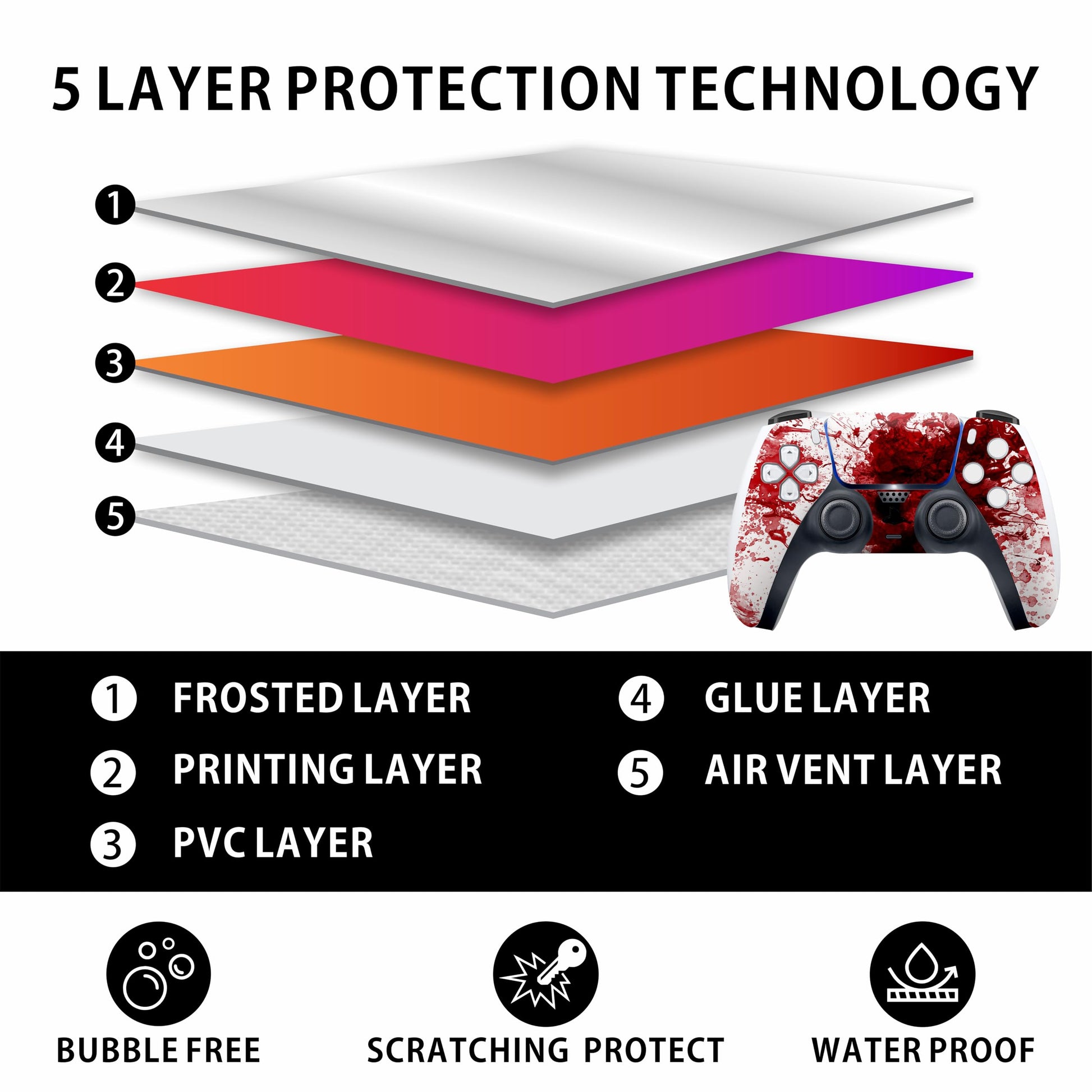 5 LAYER PROTECTION TECHNOLOGY

1
2
3
4
5

1 FROSTED LAYER
2 PRINTING LAYER
3 PVC LAYER
4 GLUE LAYER
5 AIR VENT LAYER

BUBBLE FREE
SCRATCHING PROTECT
WATER PROOF